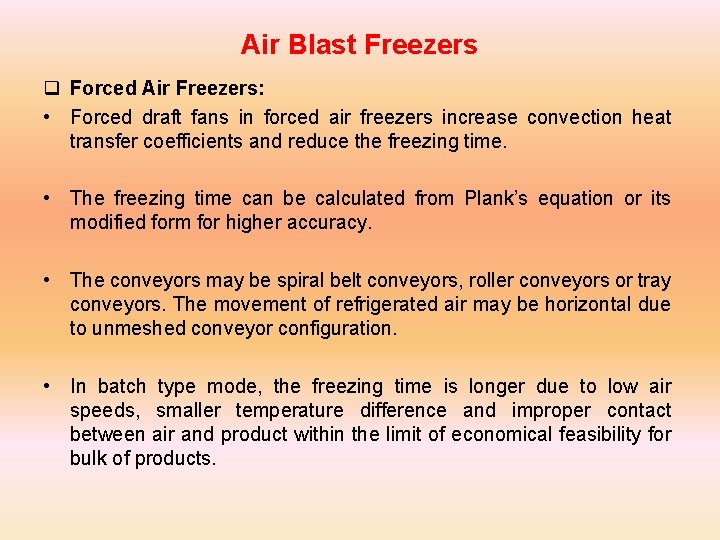 Air Blast Freezers

❑ Forced Air Freezers:

• Forced draft fans in forced air freezers increase convection heat transfer coefficients and reduce the freezing time.

• The freezing time can be calculated from Plank's equation or its modified form for higher accuracy.

• The conveyors may be spiral belt conveyors, roller conveyors or tray conveyors. The movement of refrigerated air may be horizontal due to unmeshed conveyor configuration.

• In batch type mode, the freezing time is longer due to low air speeds, smaller temperature difference and improper contact between air and product within the limit of economical feasibility for bulk of products.